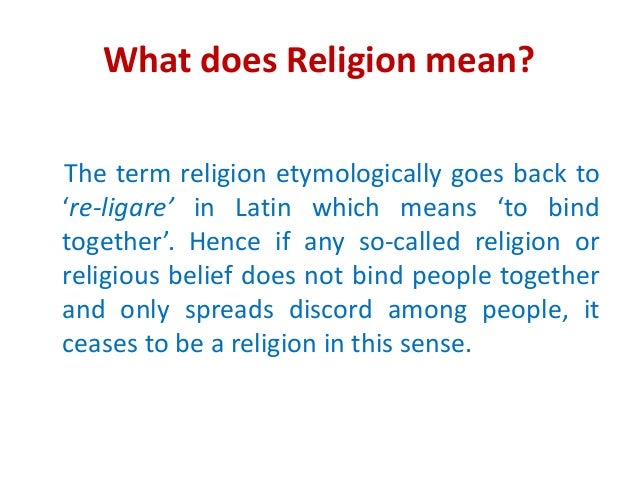 What does Religion mean?

The term religion etymologically goes back to ‘re-ligare’ in Latin which means ‘to bind together’. Hence if any so-called religion or religious belief does not bind people together and only spreads discord among people, it ceases to be a religion in this sense.